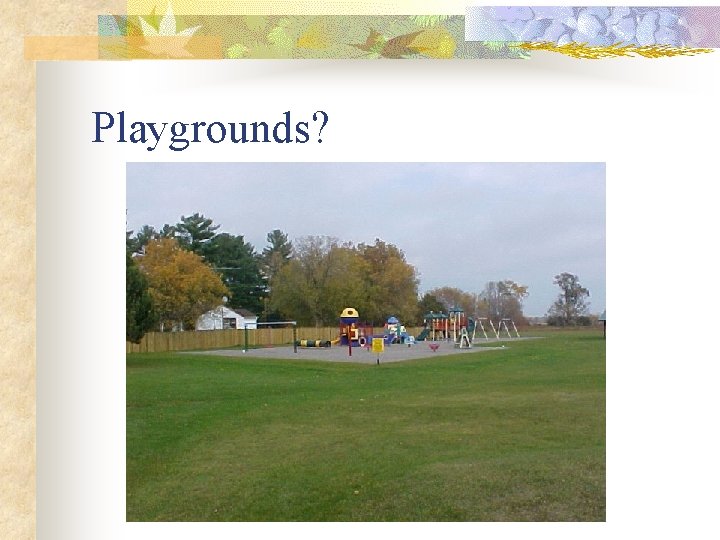 Playgrounds?